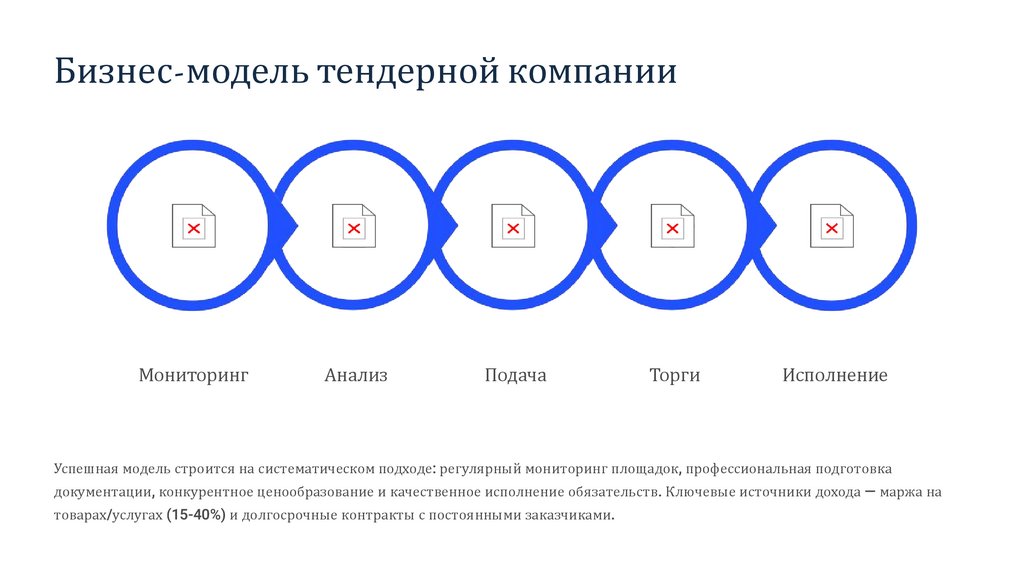 Бизнес-модель тендерной компании

Мониторинг

Анализ

Подача

Торги

Исполнение

Успешная модель строится на систематическом подходе: регулярный мониторинг площадок, профессиональная подготовка документации, конкурентное ценообразование и качественное исполнение обязательств. Ключевые источники дохода — маржа на товарах/услугах (15-40%) и долгосрочные контракты с постоянными заказчиками.